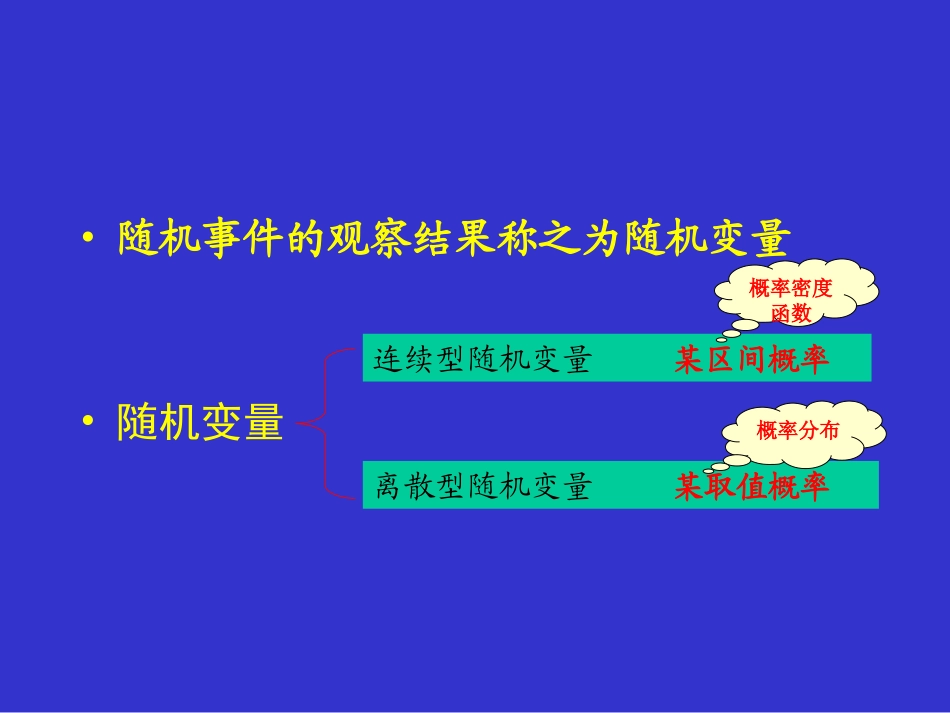 • 随机事件的观察结果称之为随机变量

概率密度函数

连续型随机变量 某区间概率

• 随机变量

概率分布

离散型随机变量 某取值概率